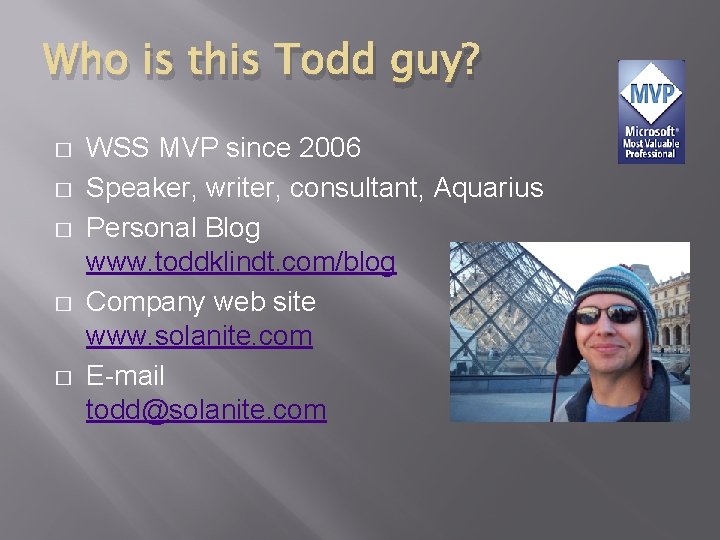 Who is this Todd guy?

MVP
Microsoft® Most Valuable Professional

□ WSS MVP since 2006
□ Speaker, writer, consultant, Aquarius
□ Personal Blog www.toddklindt.com/blog
□ Company web site www.solanite.com
□ E-mail todd@solanite.com